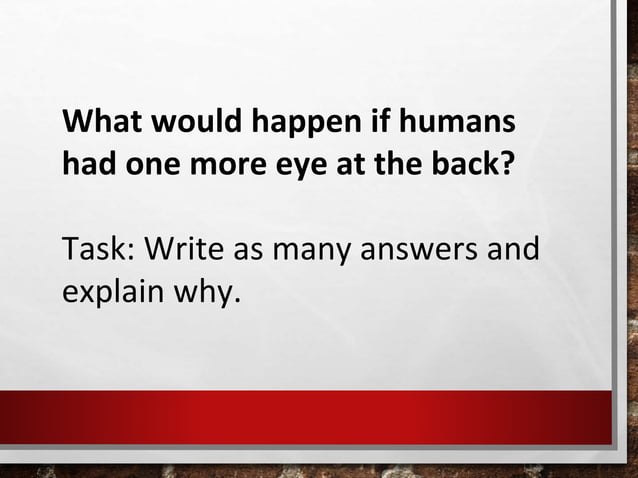 What would happen if humans had one more eye at the back?

Task: Write as many answers and explain why.